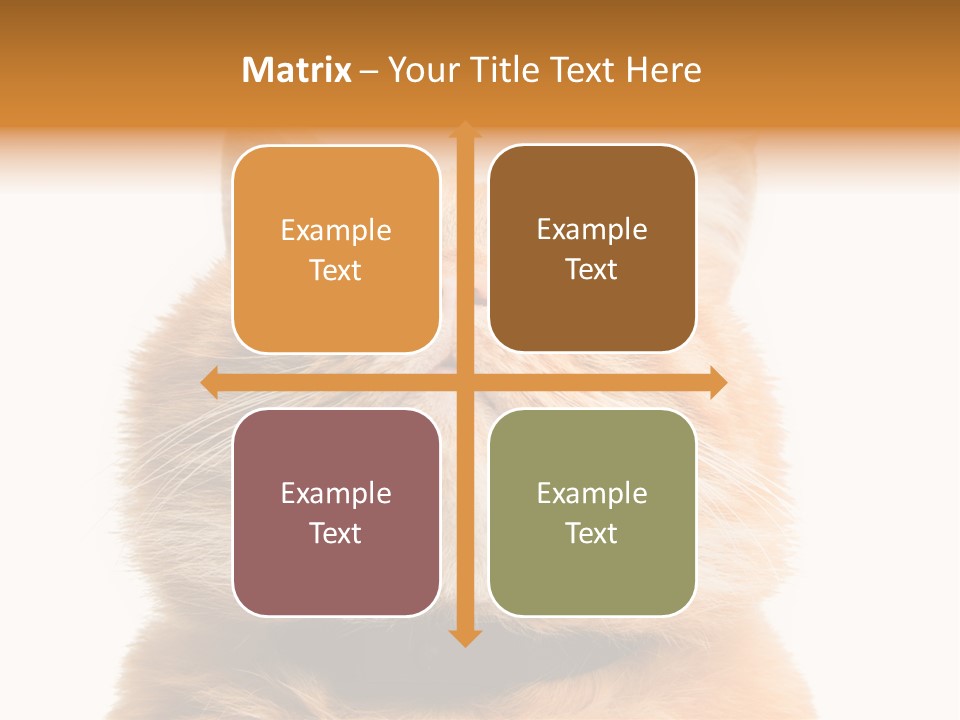 Matrix – Your Title Text Here

Example Text

Example Text

Example Text

Example Text